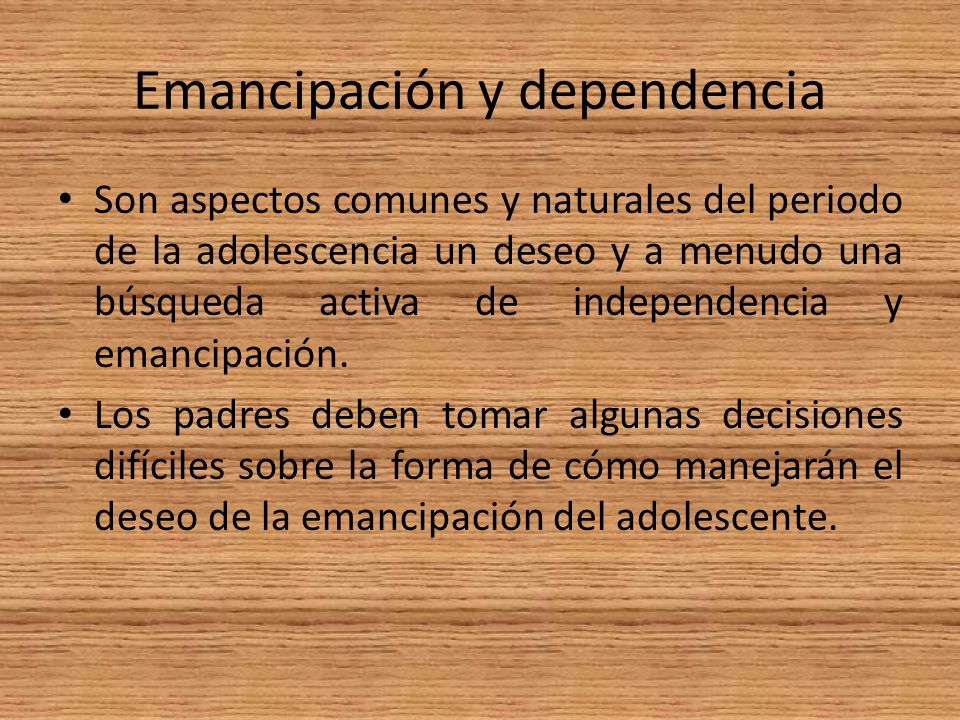 Emancipación y dependencia

• Son aspectos comunes y naturales del periodo de la adolescencia un deseo y a menudo una búsqueda activa de independencia y emancipación.

• Los padres deben tomar algunas decisiones difíciles sobre la forma de cómo manejarán el deseo de la emancipación del adolescente.